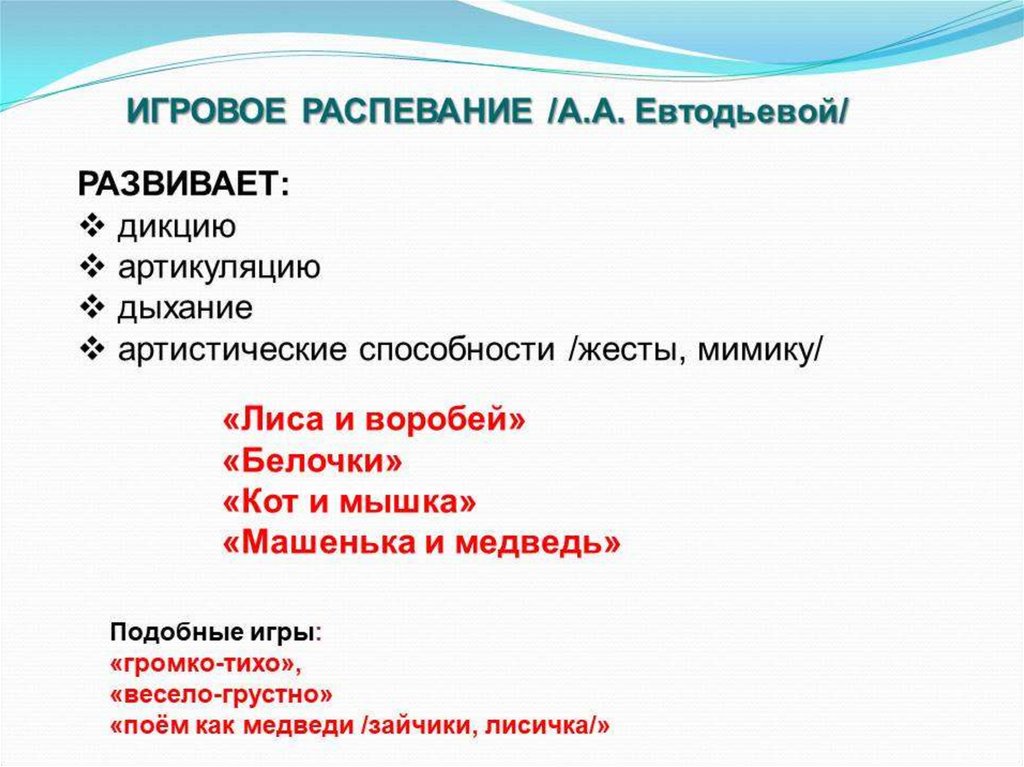 ИГРОВОЕ РАСПЕВАНИЕ /А.А. Евтодьевой/

РАЗВИВАЕТ:
❖ дикцию
❖ артикуляцию
❖ дыхание
❖ артистические способности /жесты, мимику/

«Лиса и воробей»
«Белочки»
«Кот и мышка»
«Машенька и медведь»

Подобные игры:
«громко-тихо»,
«весело-грустно»
«поём как медведи /зайчики, лисичка/»